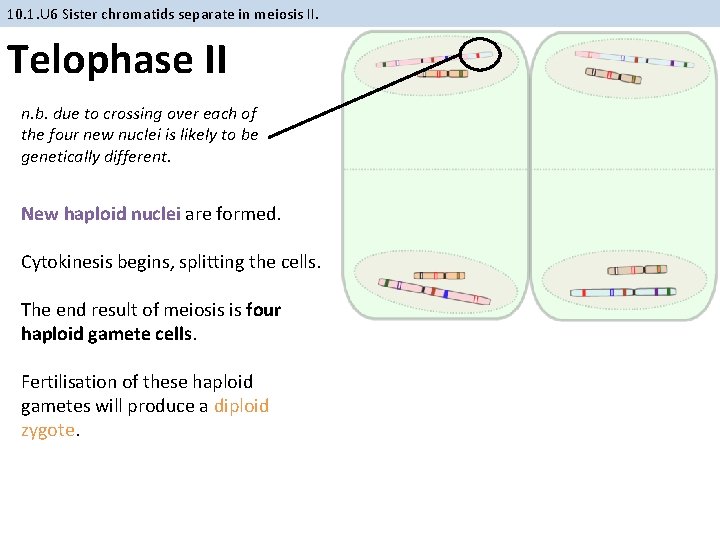 10.1.U6 Sister chromatids separate in meiosis II.

Telophase II

n.b. due to crossing over each of the four new nuclei is likely to be genetically different.

New haploid nuclei are formed.

Cytokinesis begins, splitting the cells.

The end result of meiosis is four haploid gamete cells.

Fertilisation of these haploid gametes will produce a diploid zygote.